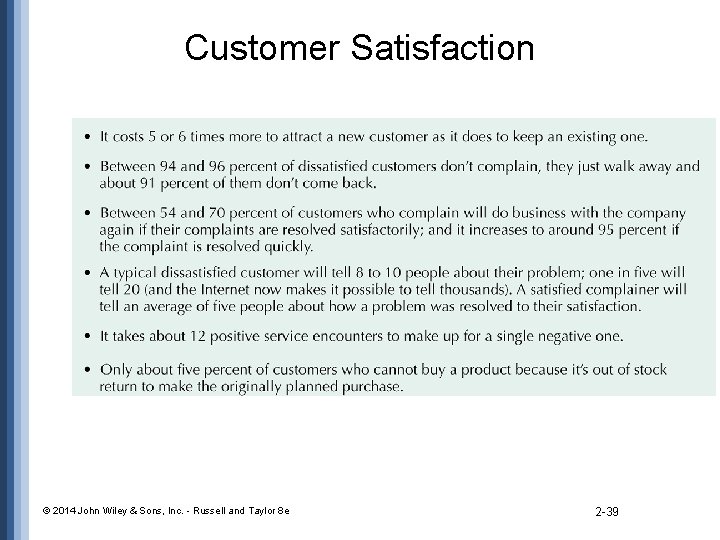 Customer Satisfaction

• It costs 5 or 6 times more to attract a new customer as it does to keep an existing one.

• Between 94 and 96 percent of dissatisfied customers don't complain, they just walk away and about 91 percent of them don't come back.

• Between 54 and 70 percent of customers who complain will do business with the company again if their complaints are resolved satisfactorily; and it increases to around 95 percent if the complaint is resolved quickly.

• A typical dissatisfied customer will tell 8 to 10 people about their problem; one in five will tell 20 (and the Internet now makes it possible to tell thousands). A satisfied complainer will tell an average of five people about how a problem was resolved to their satisfaction.

• It takes about 12 positive service encounters to make up for a single negative one.

• Only about five percent of customers who cannot buy a product because it's out of stock return to make the originally planned purchase.

© 2014 John Wiley & Sons, Inc. - Russell and Taylor 8e

2-39